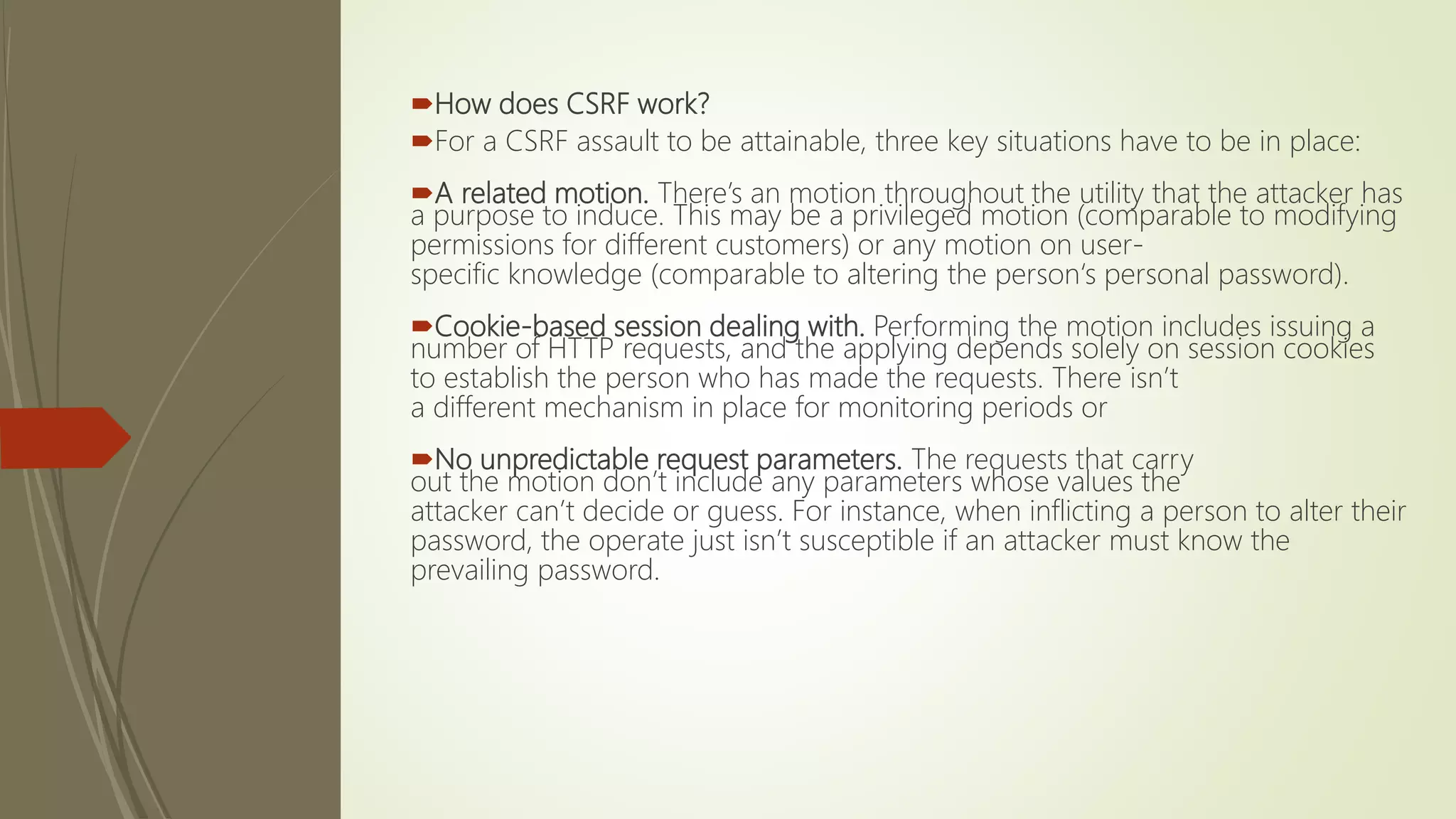 How does CSRF work?

For a CSRF assault to be attainable, three key situations have to be in place:

A related motion. There's an motion throughout the utility that the attacker has a purpose to induce. This may be a privileged motion (comparable to modifying permissions for different customers) or any motion on user-specific knowledge (comparable to altering the person's personal password).

Cookie-based session dealing with. Performing the motion includes issuing a number of HTTP requests, and the applying depends solely on session cookies to establish the person who has made the requests. There isn't a different mechanism in place for monitoring periods or

No unpredictable request parameters. The requests that carry out the motion don't include any parameters whose values the attacker can't decide or guess. For instance, when inflicting a person to alter their password, the operate just isn't susceptible if an attacker must know the prevailing password.